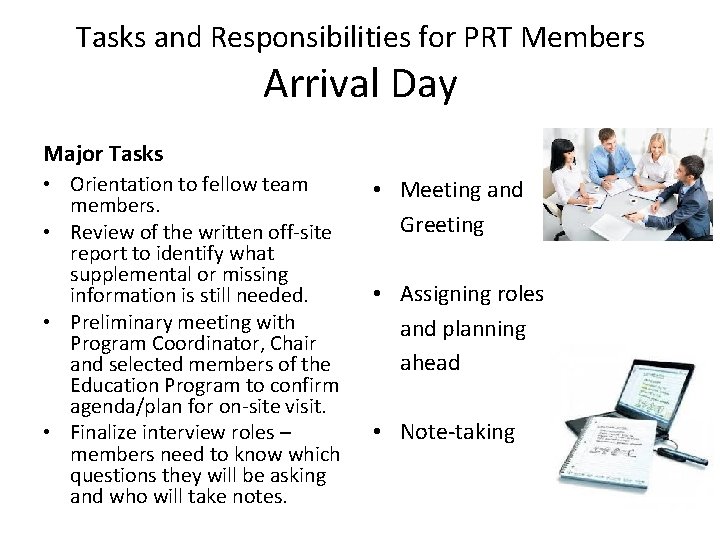 Tasks and Responsibilities for PRT Members
Arrival Day

Major Tasks
• Orientation to fellow team members.
• Review of the written off-site report to identify what supplemental or missing information is still needed.
• Preliminary meeting with Program Coordinator, Chair and selected members of the Education Program to confirm agenda/plan for on-site visit.
• Finalize interview roles – members need to know which questions they will be asking and who will take notes.

• Meeting and Greeting

• Assigning roles and planning ahead

• Note-taking